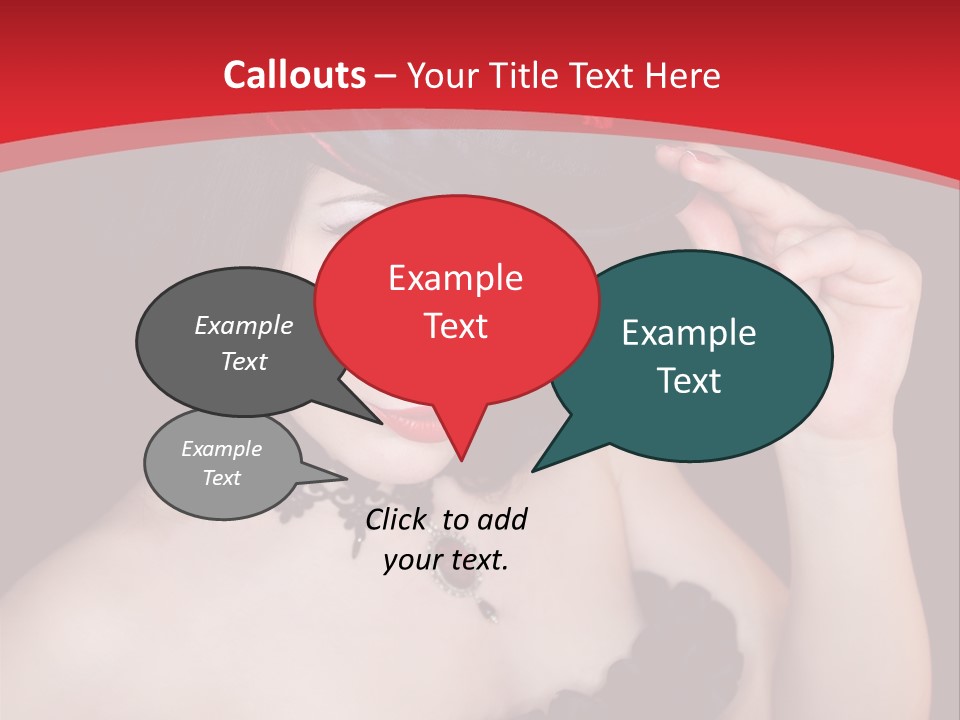 Callouts – Your Title Text Here

Example Text

Example Text

Example Text

Example Text

Click to add your text.